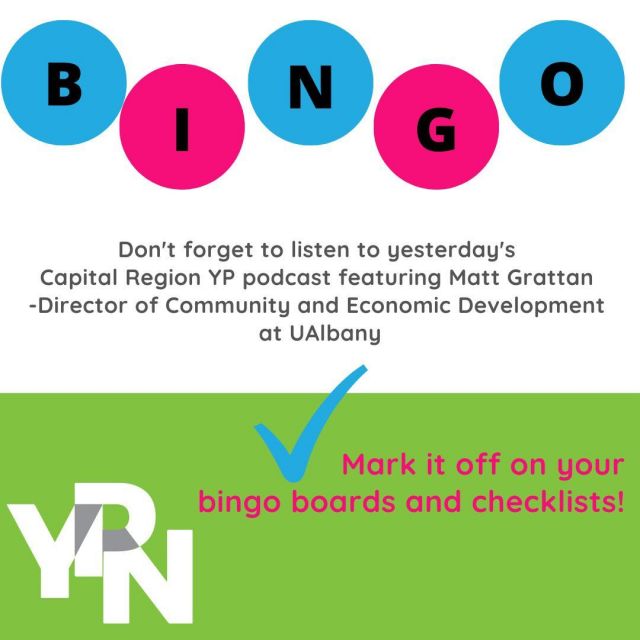 B I N G O

Don't forget to listen to yesterday's Capital Region YP podcast featuring Matt Grattan -Director of Community and Economic Development at UAlbany

Mark it off on your bingo boards and checklists!

YPN